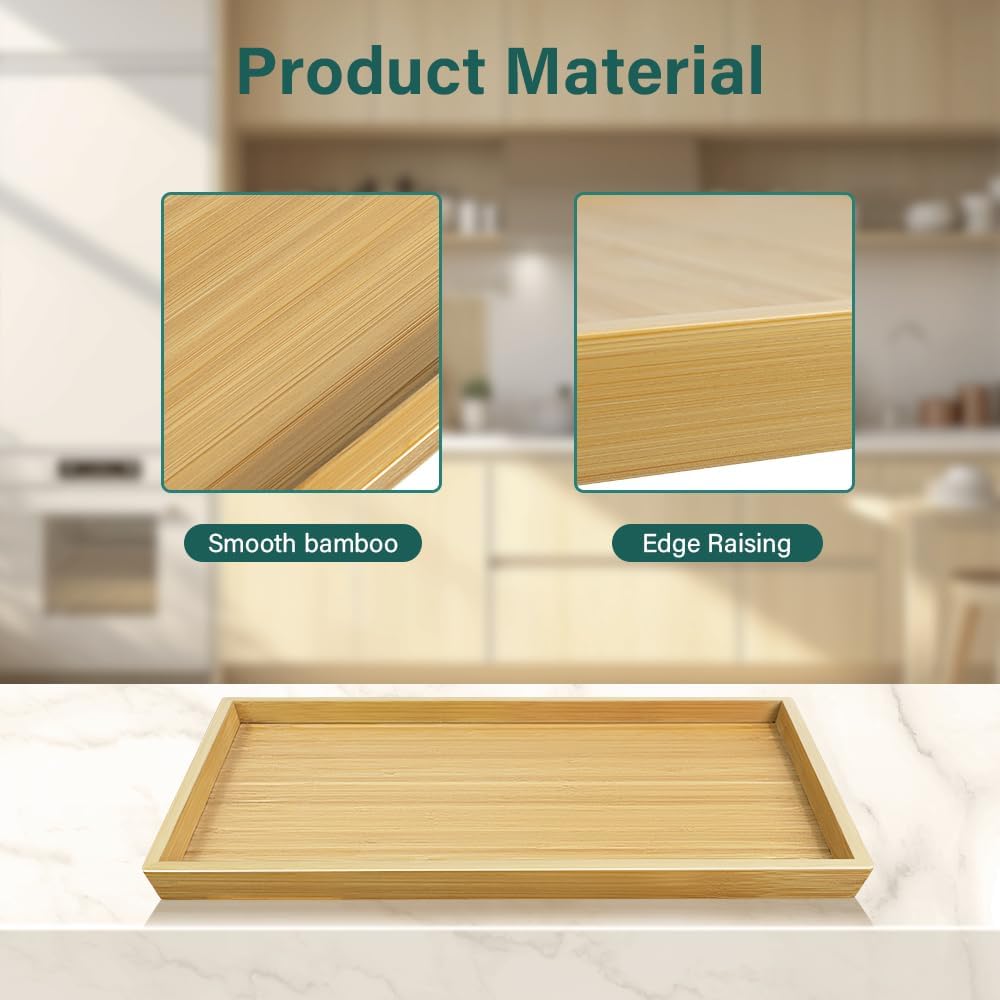 Product Material

Smooth bamboo

Edge Raising